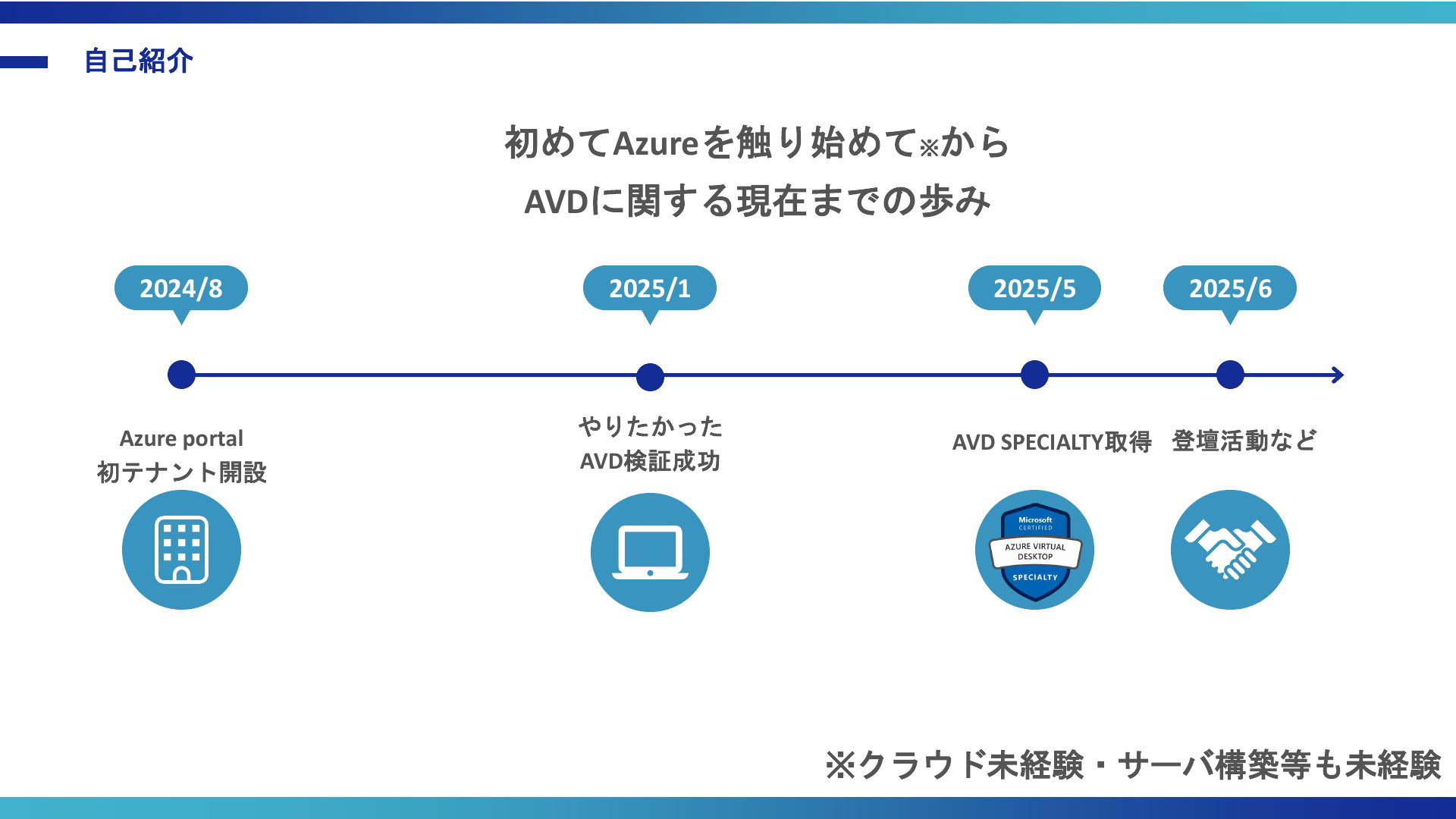 自己紹介

初めてAzureを触り始めて※から
AVDに関する現在までの歩み

2024/8

2025/1

2025/5

2025/6

Azure portal
初テナント開設

やりたかった
AVD検証成功

AVD SPECIALTY取得

登壇活動など

Microsoft CERTIFIED
AZURE VIRTUAL DESKTOP
SPECIALTY

※クラウド未経験・サーバ構築等も未経験